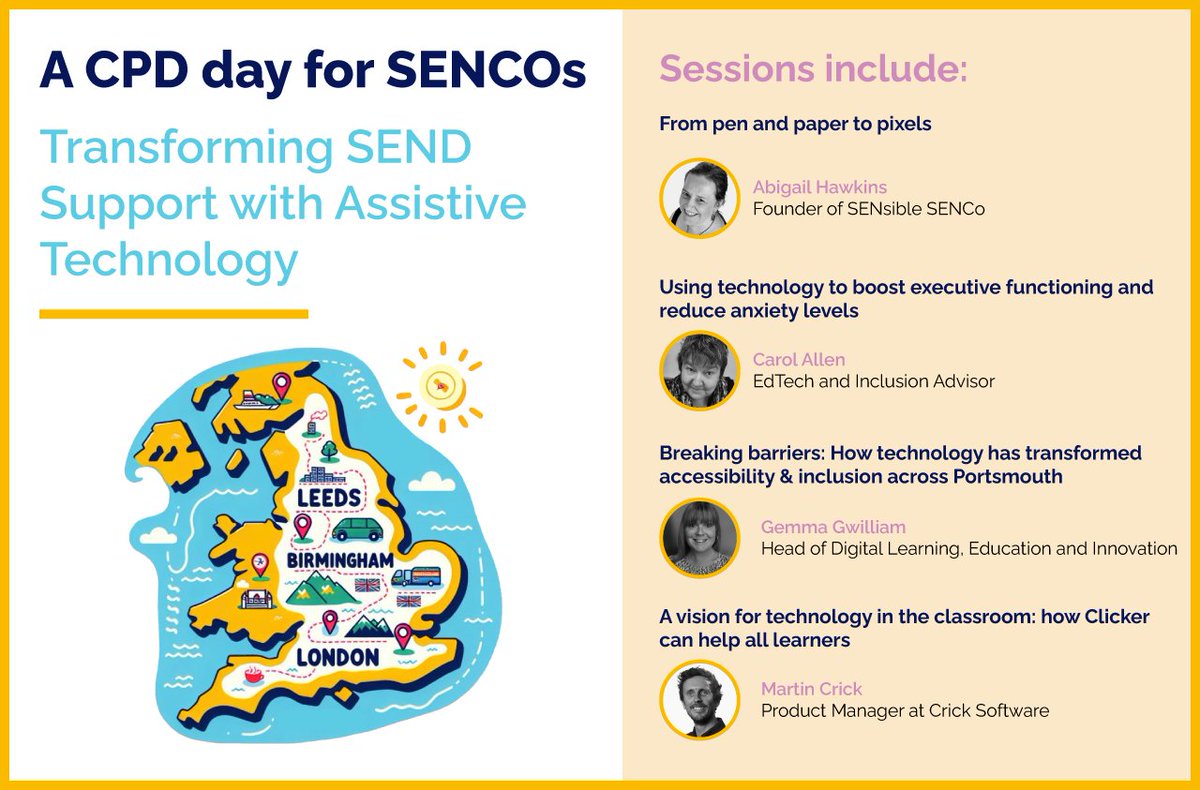 A CPD day for SENCOs

Transforming SEND Support with Assistive Technology

LEEDS

BIRMINGHAM

LONDON

Sessions include:

From pen and paper to pixels

Abigail Hawkins
Founder of SENsible SENCo

Using technology to boost executive functioning and reduce anxiety levels

Carol Allen
EdTech and Inclusion Advisor

Breaking barriers: How technology has transformed accessibility & inclusion across Portsmouth

Gemma Gwilliam
Head of Digital Learning, Education and Innovation

A vision for technology in the classroom: how Clicker can help all learners

Martin Crick
Product Manager at Crick Software